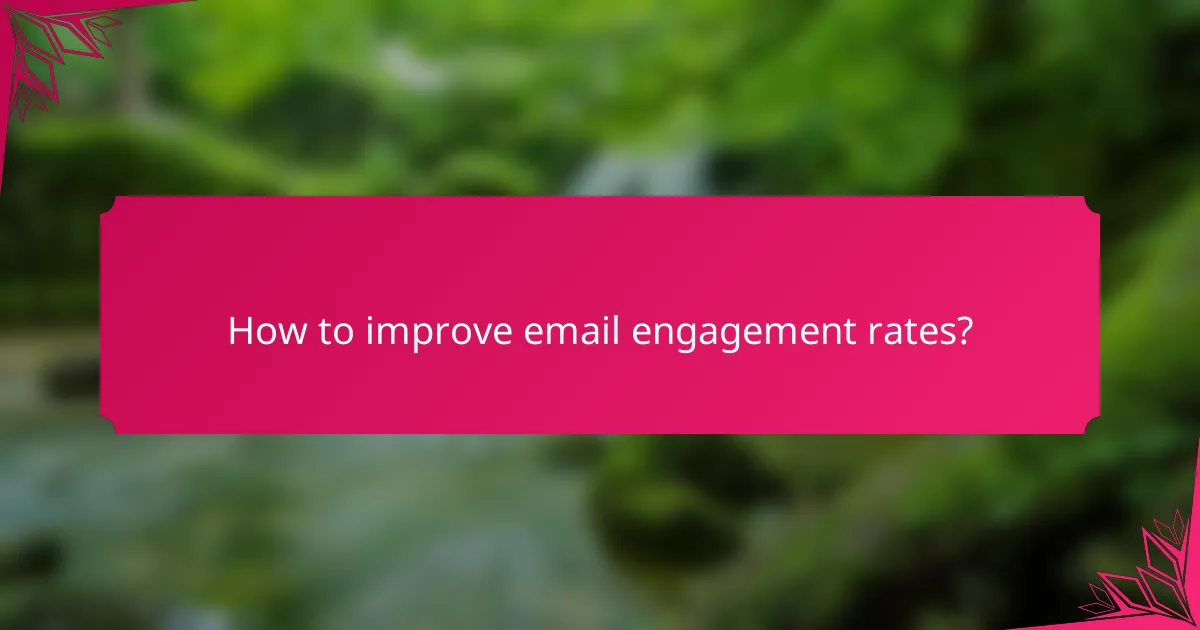 How to improve email engagement rates?